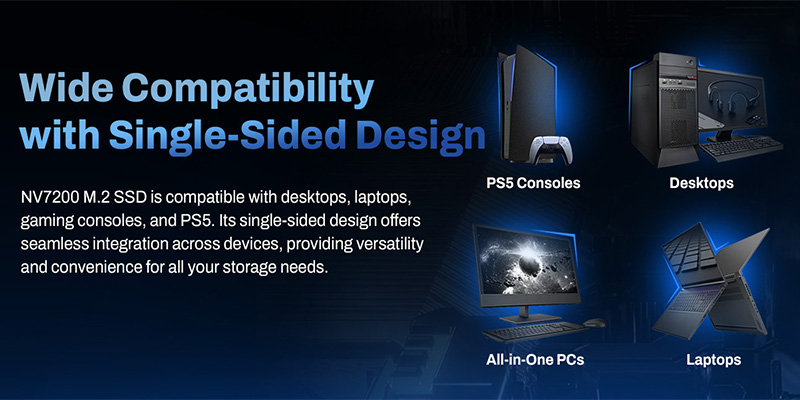 Wide Compatibility with Single-Sided Design

NV7200 M.2 SSD is compatible with desktops, laptops, gaming consoles, and PS5. Its single-sided design offers seamless integration across devices, providing versatility and convenience for all your storage needs.

PS5 Consoles

Desktops

All-in-One PCs

Laptops